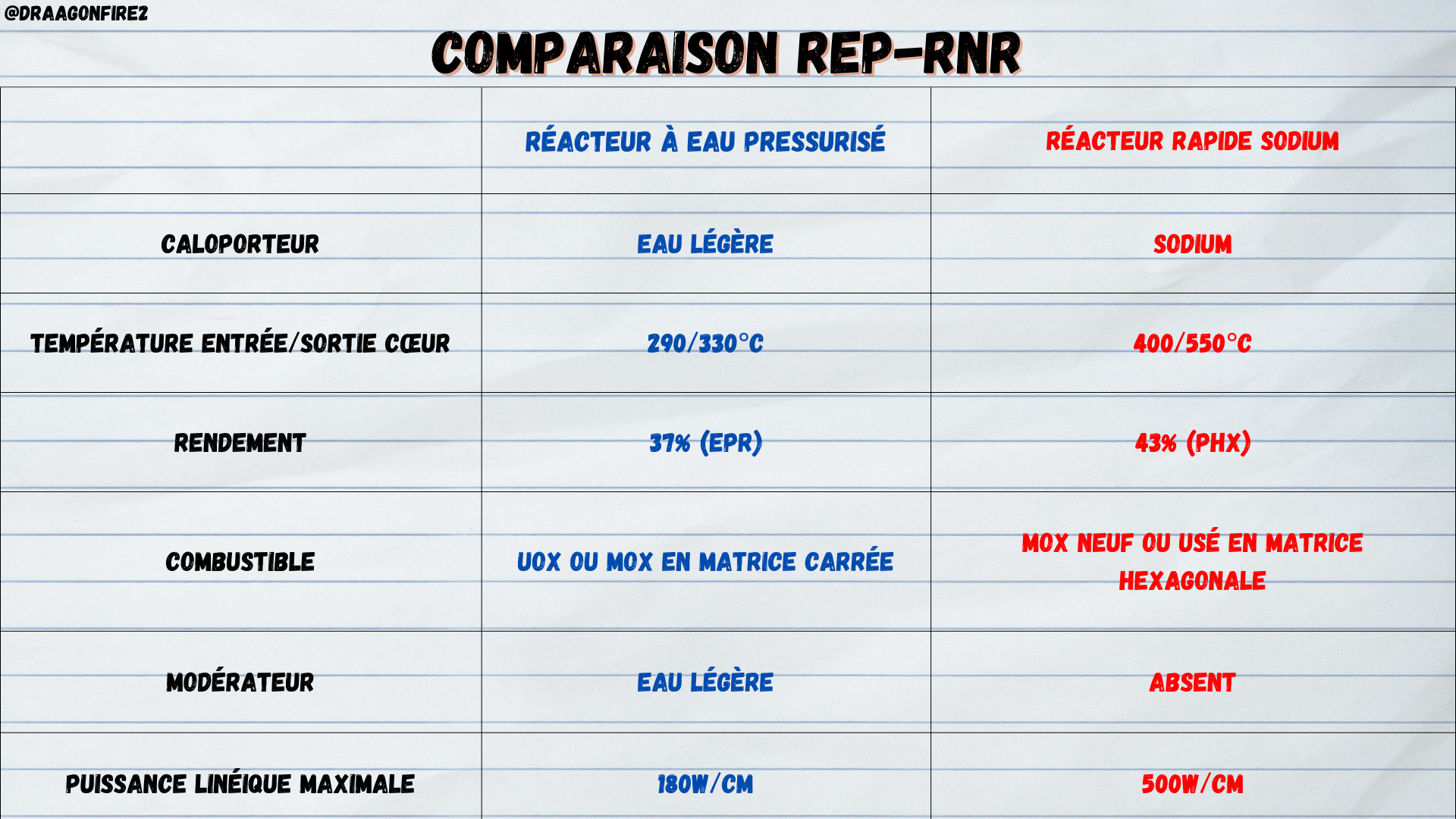 @DRAAGONFIRE2

COMPARAISON REP-RNR

| | RÉACTEUR À EAU PRESSURISÉ | RÉACTEUR RAPIDE SODIUM |
|---|---|---|
| CALOPORTEUR | EAU LÉGÈRE | SODIUM |
| TEMPÉRATURE ENTRÉE/SORTIE CŒUR | 290/330°C | 400/550°C |
| RENDEMENT | 37% (EPR) | 43% (PHX) |
| COMBUSTIBLE | UOX OU MOX EN MATRICE CARRÉE | MOX NEUF OU USÉ EN MATRICE HEXAGONALE |
| MODÉRATEUR | EAU LÉGÈRE | ABSENT |
| PUISSANCE LINÉIQUE MAXIMALE | 180W/CM | 500W/CM |